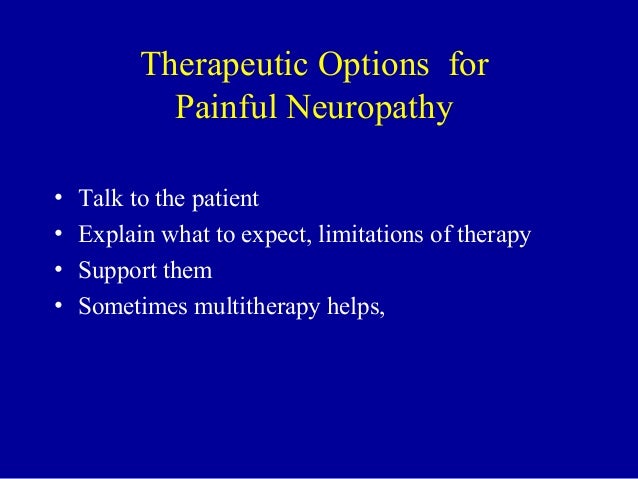 Therapeutic Options for Painful Neuropathy

• Talk to the patient
• Explain what to expect, limitations of therapy
• Support them
• Sometimes multitherapy helps,